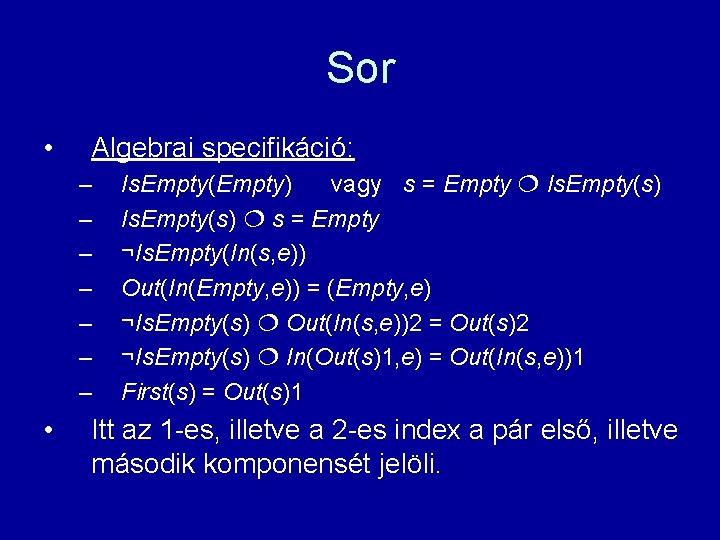 Sor

• Algebrai specifikáció:
– IsEmpty(Empty) vagy s = Empty ❍ IsEmpty(s)
– IsEmpty(s) ❍ s = Empty
– ¬IsEmpty(In(s,e))
– Out(In(Empty,e)) = (Empty,e)
– ¬IsEmpty(s) ❍ Out(In(s,e))2 = Out(s)2
– ¬IsEmpty(s) ❍ In(Out(s)1,e) = Out(In(s,e))1
– First(s) = Out(s)1

• Itt az 1-es, illetve a 2-es index a pár első, illetve második komponensét jelöli.